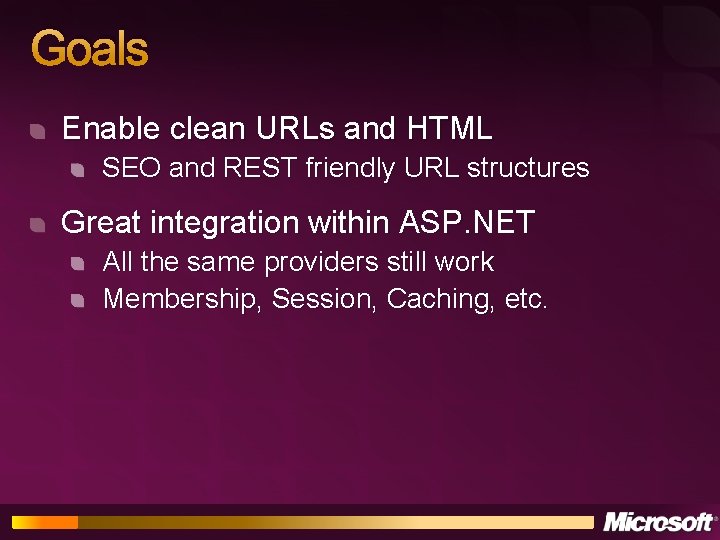 Goals

Enable clean URLs and HTML

SEO and REST friendly URL structures

Great integration within ASP.NET

All the same providers still work

Membership, Session, Caching, etc.

Microsoft